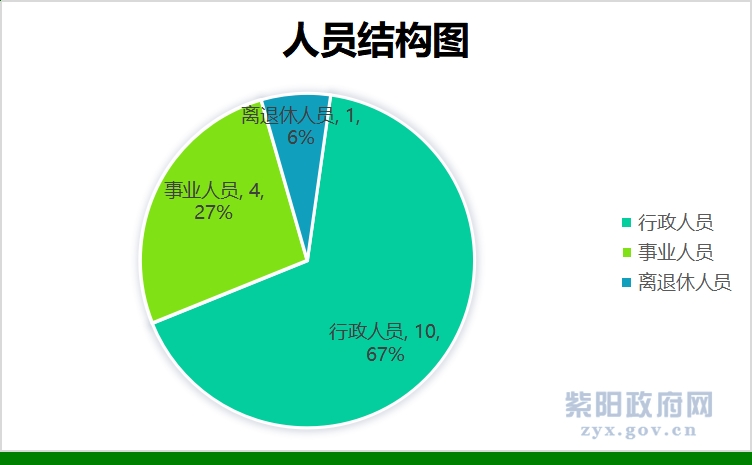 人员结构图

离退休人员, 1, 6%

事业人员, 4, 27%

行政人员, 10, 67%

行政人员
事业人员
离退休人员

紫阳政府网
zyx.gov.cn